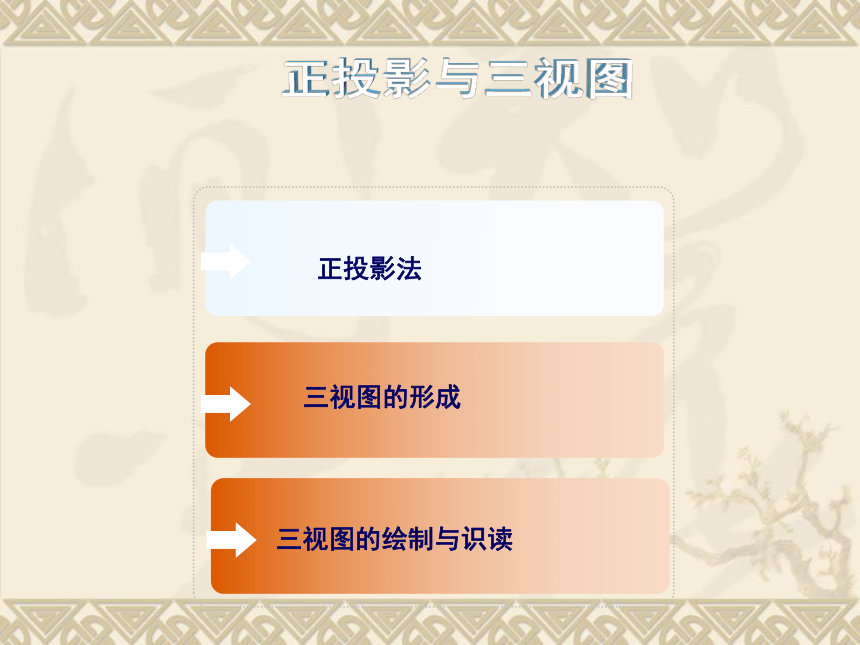 正投影与三视图

正投影法

三视图的形成

三视图的绘制与识读